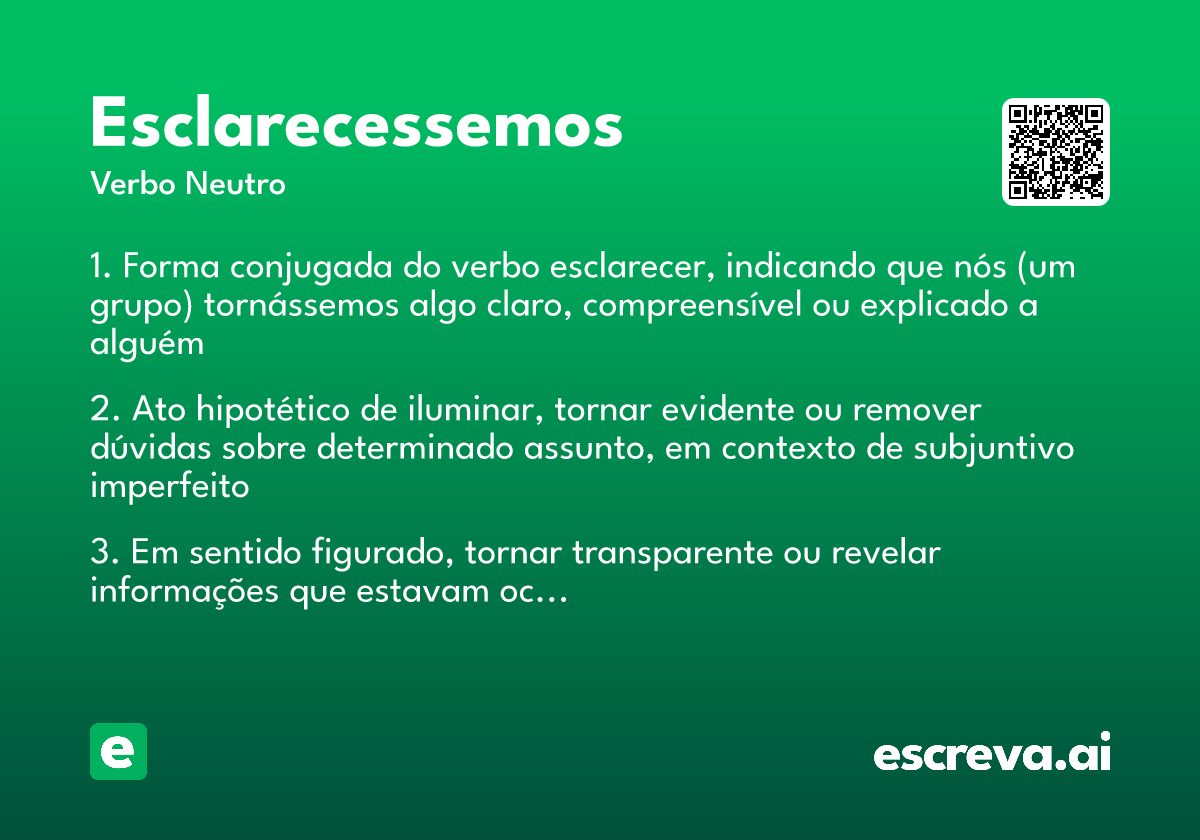 Esclarecessemos
Verbo Neutro

1. Forma conjugada do verbo esclarecer, indicando que nós (um grupo) tornássemos algo claro, compreensível ou explicado a alguém

2. Ato hipotético de iluminar, tornar evidente ou remover dúvidas sobre determinado assunto, em contexto de subjuntivo imperfeito

3. Em sentido figurado, tornar transparente ou revelar informações que estavam oc...

e

escreva.ai